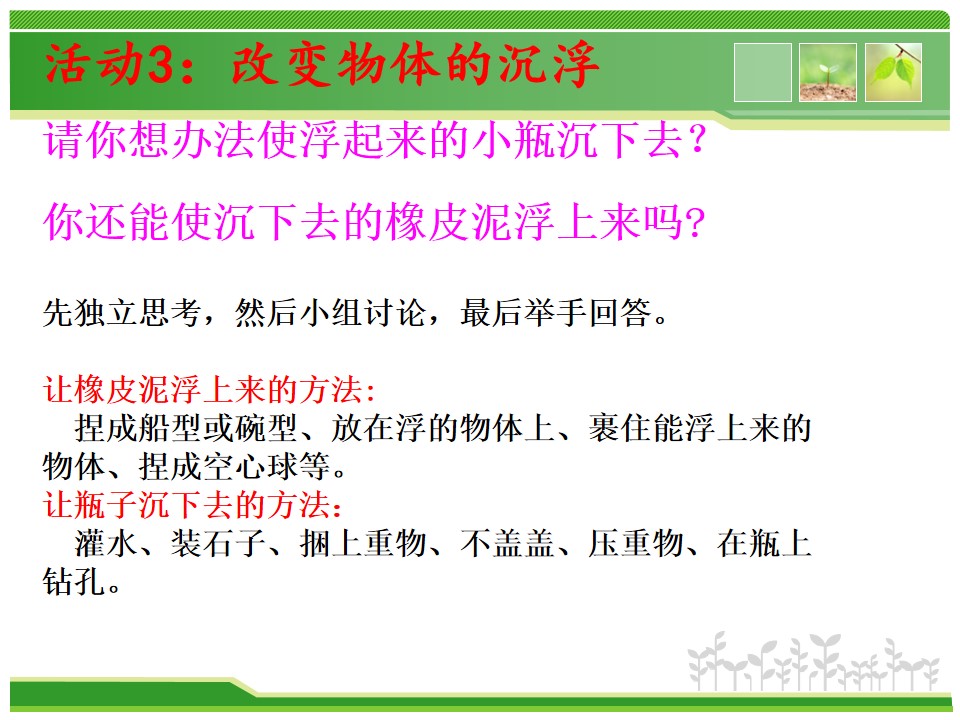 活动3：改变物体的沉浮

请你想办法使浮起来的小瓶沉下去？

你还能使沉下去的橡皮泥浮上来吗?

先独立思考，然后小组讨论，最后举手回答。

让橡皮泥浮上来的方法:

捏成船型或碗型、放在浮的物体上、裹住能浮上来的物体、捏成空心球等。

让瓶子沉下去的方法:

灌水、装石子、捆上重物、不盖盖、压重物、在瓶上钻孔。